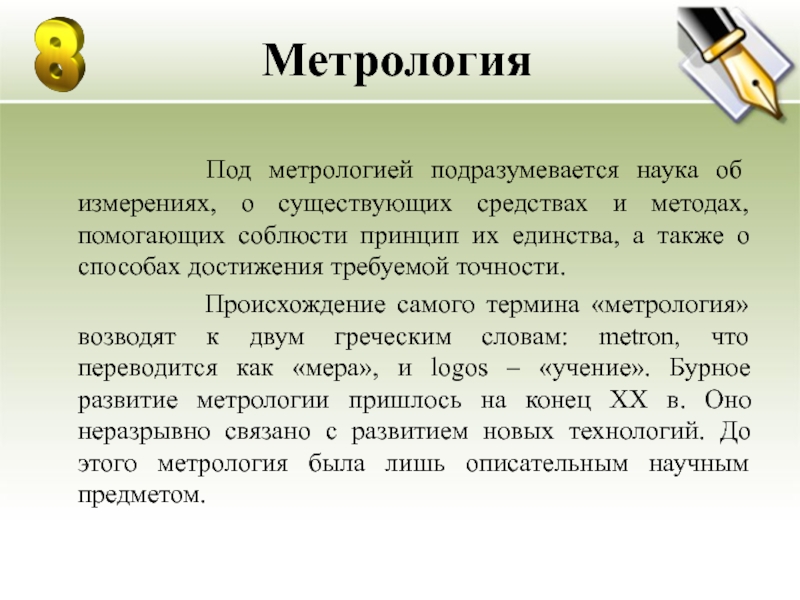 8

Метрология

Под метрологией подразумевается наука об измерениях, о существующих средствах и методах, помогающих соблюсти принцип их единства, а также о способах достижения требуемой точности.

Происхождение самого термина «метрология» возводят к двум греческим словам: metron, что переводится как «мера», и logos – «учение». Бурное развитие метрологии пришлось на конец XX в. Оно неразрывно связано с развитием новых технологий. До этого метрология была лишь описательным научным предметом.